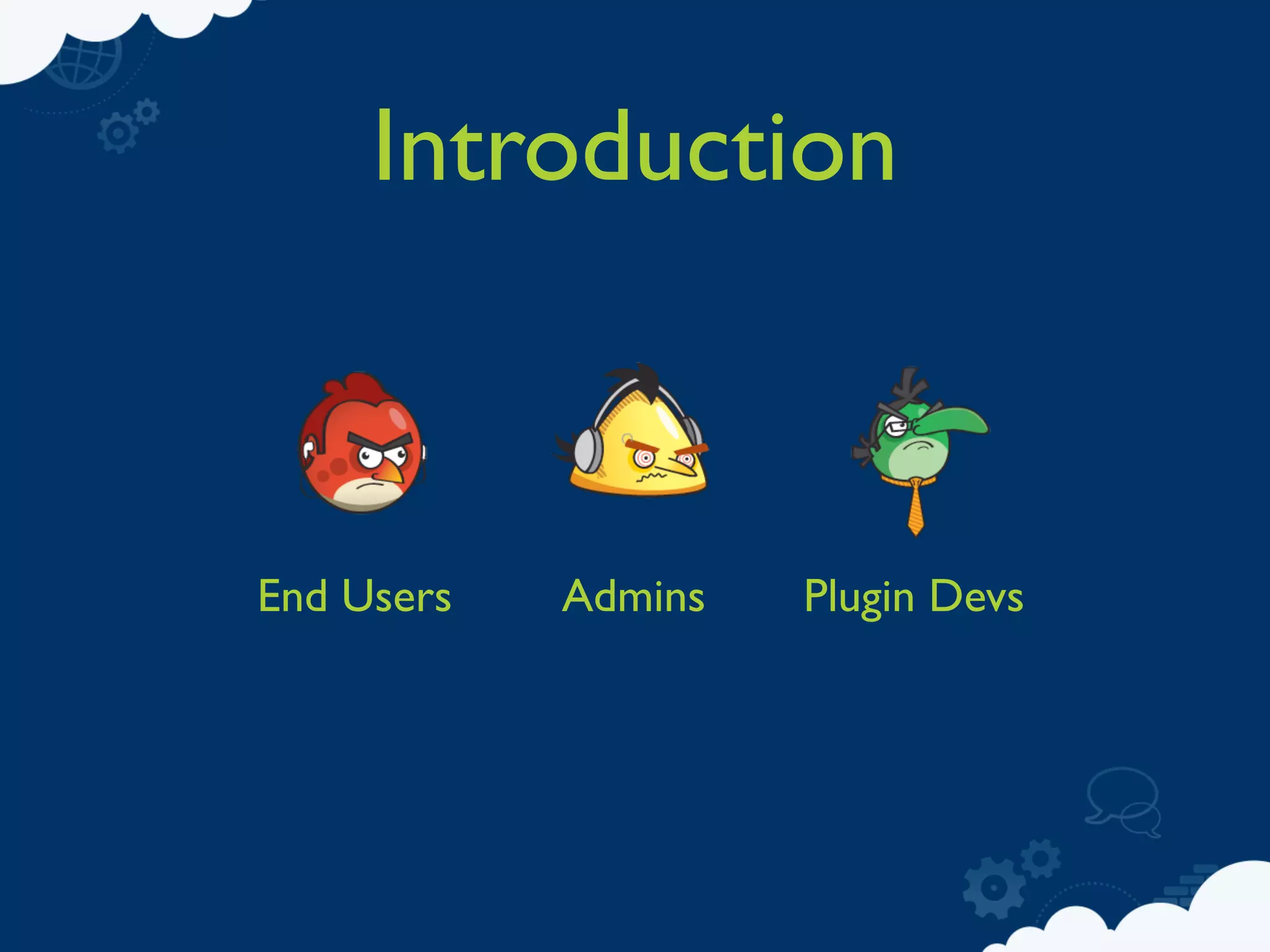 Introduction

End Users

Admins

Plugin Devs